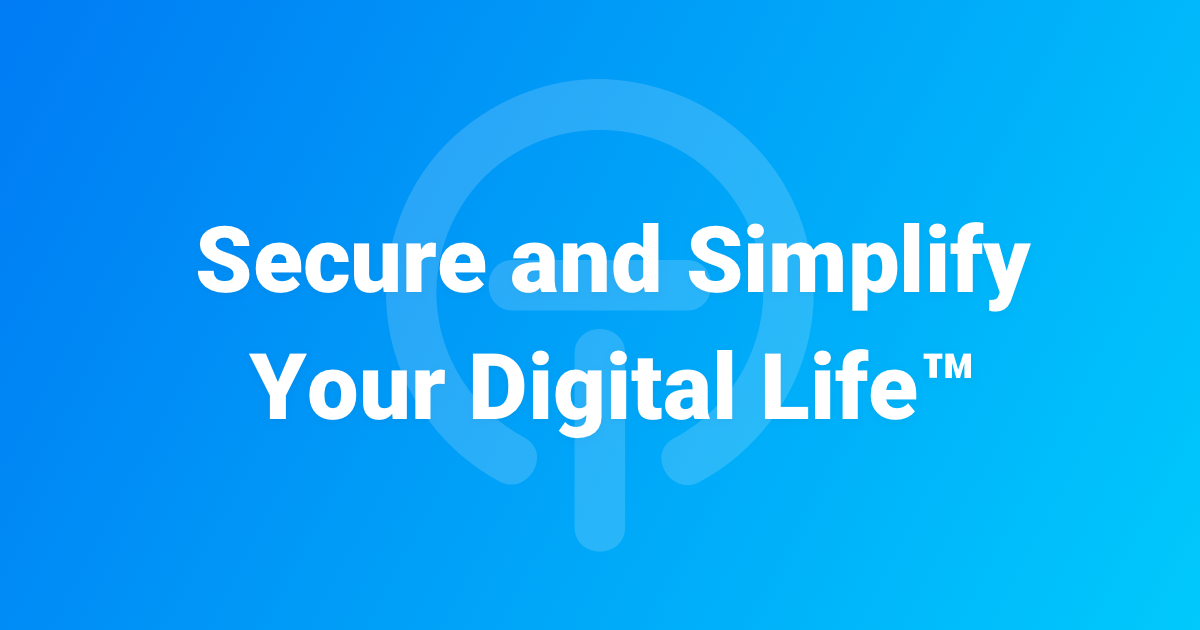 Secure and Simplify Your Digital Life™